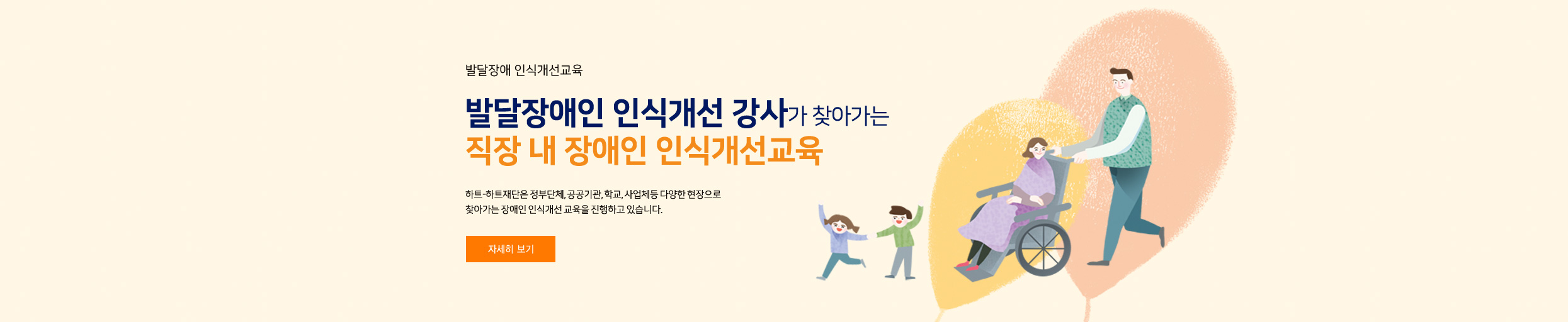 발달장애 인식개선교육

발달장애인 인식개선 강사가 찾아가는
직장 내 장애인 인식개선교육

하트-하트재단은 정부단체, 공공기관, 학교, 사업체등 다양한 현장으로
찾아가는 장애인 인식개선 교육을 진행하고 있습니다.

자세히 보기